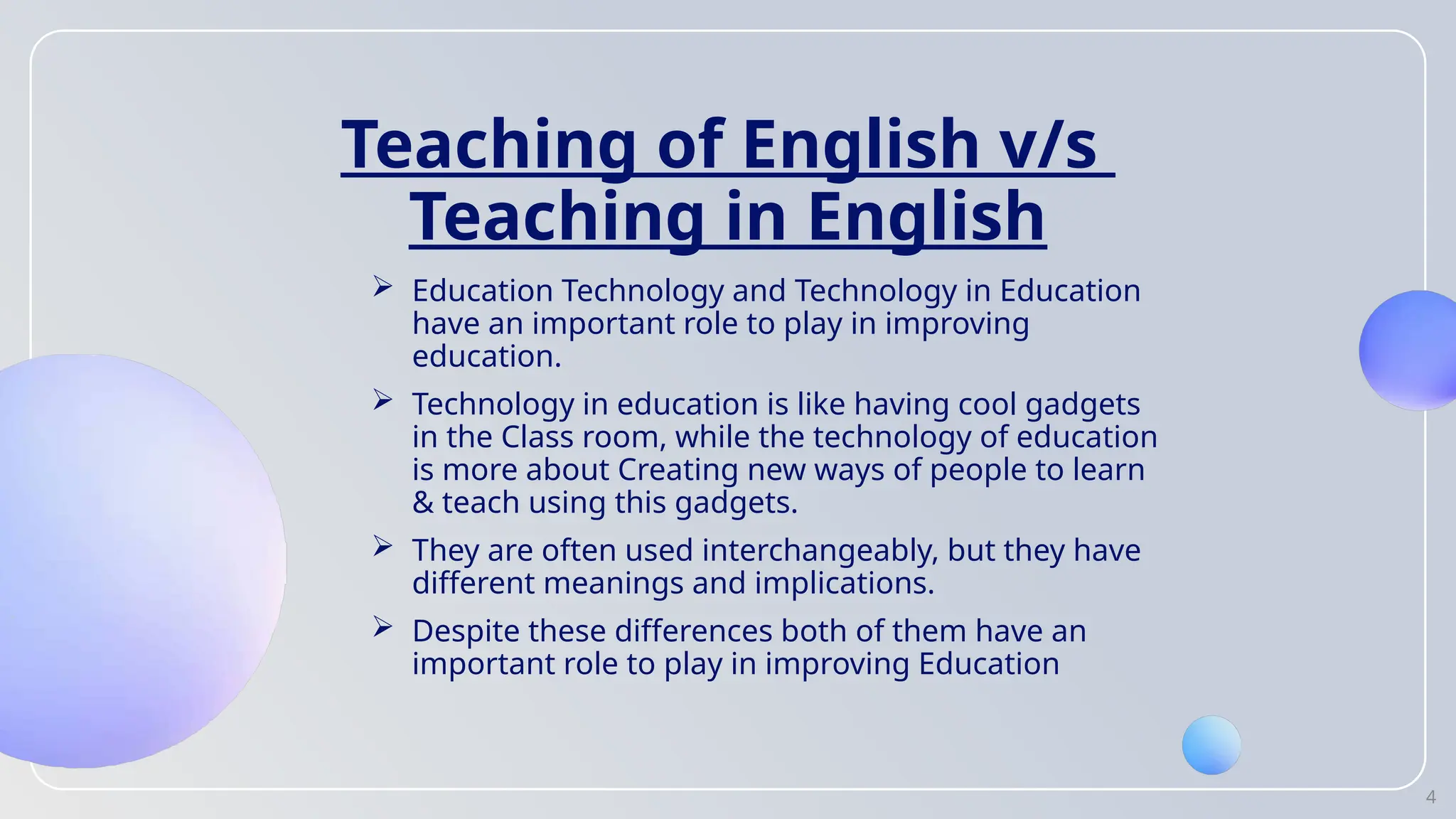 Teaching of English v/s Teaching in English

➢ Education Technology and Technology in Education have an important role to play in improving education.

➢ Technology in education is like having cool gadgets in the Class room, while the technology of education is more about Creating new ways of people to learn & teach using this gadgets.

➢ They are often used interchangeably, but they have different meanings and implications.

➢ Despite these differences both of them have an important role to play in improving Education

4